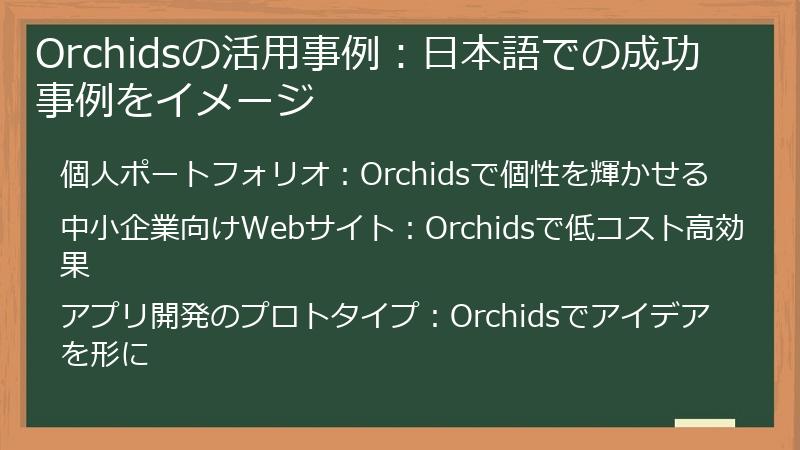 Orchidsの活用事例：日本語での成功事例をイメージ

個人ポートフォリオ：Orchidsで個性を輝かせる

中小企業向けWebサイト：Orchidsで低コスト高効果

アプリ開発のプロトタイプ：Orchidsでアイデアを形に